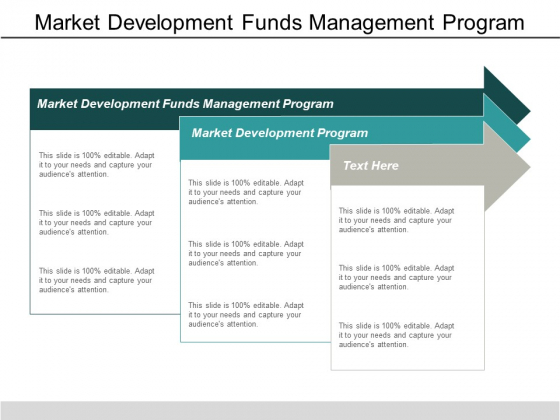 Market Development Funds Management Program

Market Development Funds Management Program

This slide is 100% editable. Adapt it to your needs and capture your audience's attention.

This slide is 100% editable. Adapt it to your needs and capture your audience's attention.

This slide is 100% editable. Adapt it to your needs and capture your audience's attention.

Market Development Program

This slide is 100% editable. Adapt it to your needs and capture your audience's attention.

This slide is 100% editable. Adapt it to your needs and capture your audience's attention.

This slide is 100% editable. Adapt it to your needs and capture your audience's attention.

Text Here

This slide is 100% editable. Adapt it to your needs and capture your audience's attention.

This slide is 100% editable. Adapt it to your needs and capture your audience's attention.

This slide is 100% editable. Adapt it to your needs and capture your audience's attention.